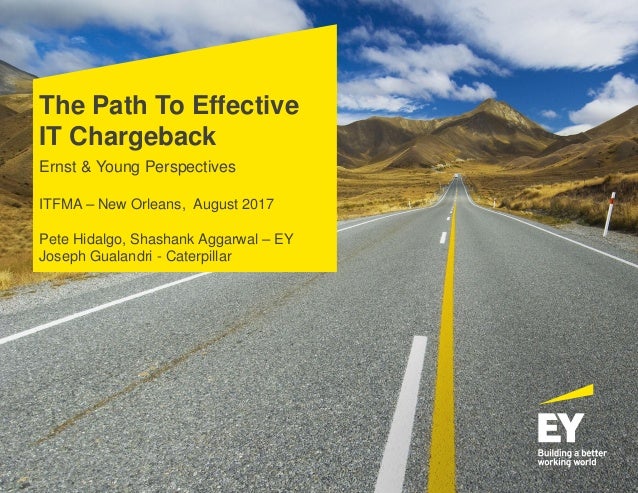 The Path To Effective IT Chargeback

Ernst & Young Perspectives

ITFMA – New Orleans, August 2017

Pete Hidalgo, Shashank Aggarwal – EY
Joseph Gualandri - Caterpillar

EY
Building a better working world